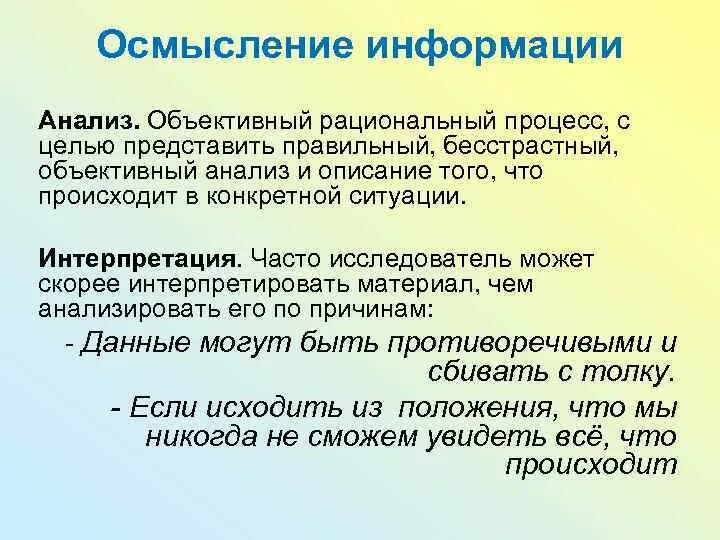 Осмысление информации

Анализ. Объективный рациональный процесс, с целью представить правильный, бесстрастный, объективный анализ и описание того, что происходит в конкретной ситуации.

Интерпретация. Часто исследователь может скорее интерпретировать материал, чем анализировать его по причинам:

- Данные могут быть противоречивыми и сбивать с толку.

- Если исходить из положения, что мы никогда не сможем увидеть всё, что происходит